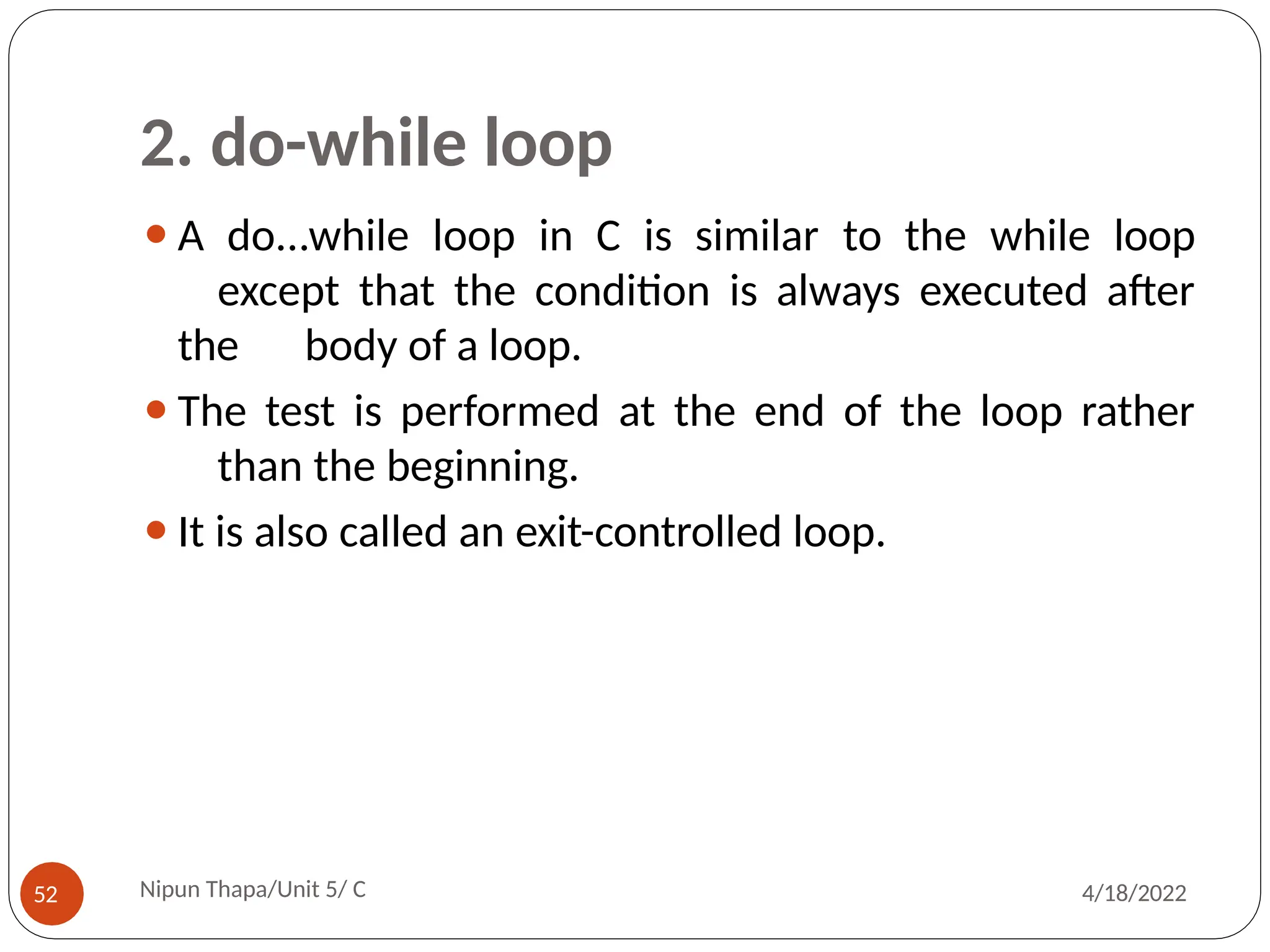 2. do-while loop

- A do...while loop in C is similar to the while loop except that the condition is always executed after the body of a loop.
- The test is performed at the end of the loop rather than the beginning.
- It is also called an exit-controlled loop.

52

Nipun Thapa/Unit 5/ C

4/18/2022